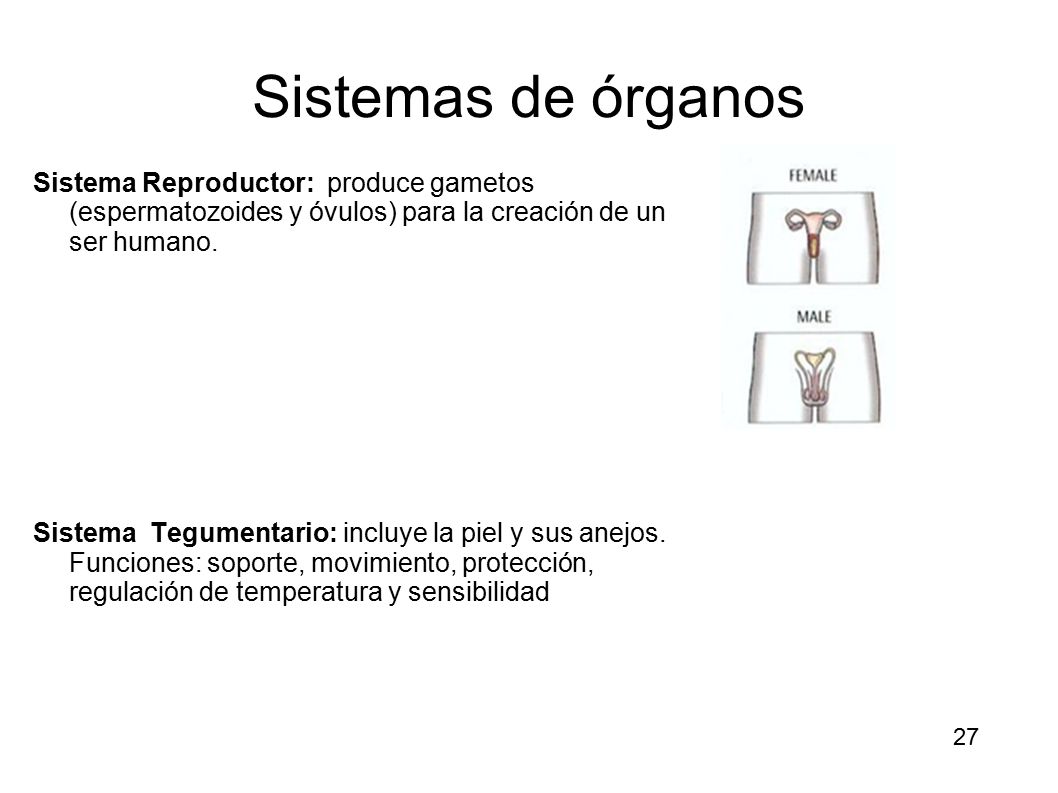 Sistemas de órganos

Sistema Reproductor: produce gametos (espermatozoides y óvulos) para la creación de un ser humano.

FEMALE

MALE

Sistema Tegumentario: incluye la piel y sus anejos. Funciones: soporte, movimiento, protección, regulación de temperatura y sensibilidad

27